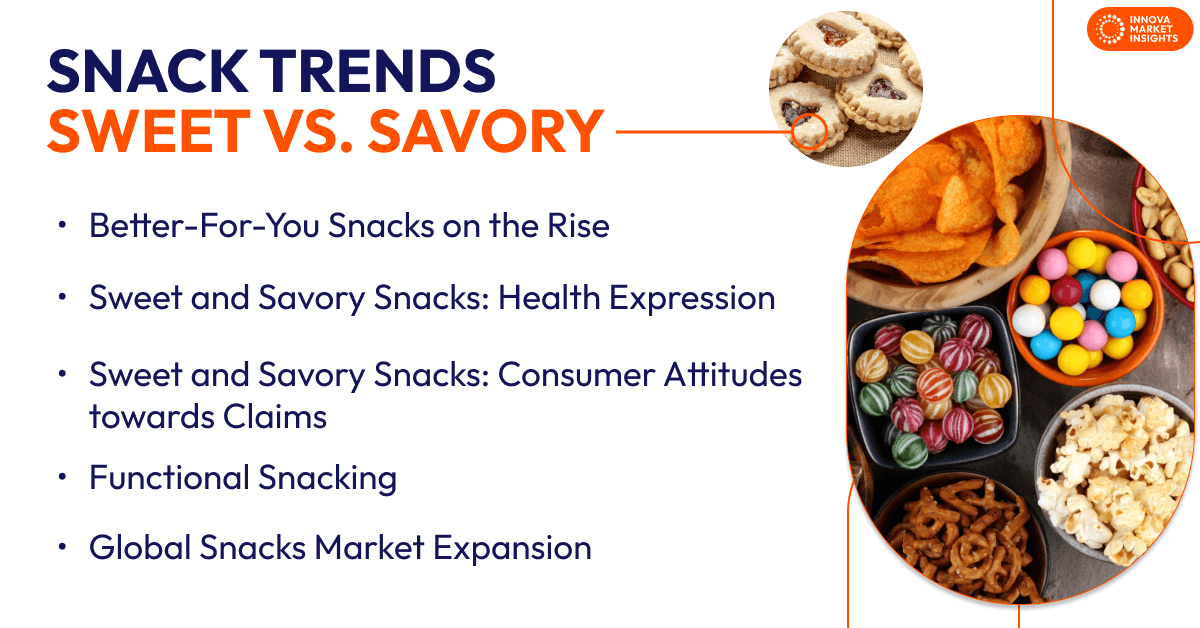 INNOVA MARKET INSIGHTS

SNACK TRENDS
SWEET VS. SAVORY

• Better-For-You Snacks on the Rise

• Sweet and Savory Snacks: Health Expression

• Sweet and Savory Snacks: Consumer Attitudes towards Claims

• Functional Snacking

• Global Snacks Market Expansion